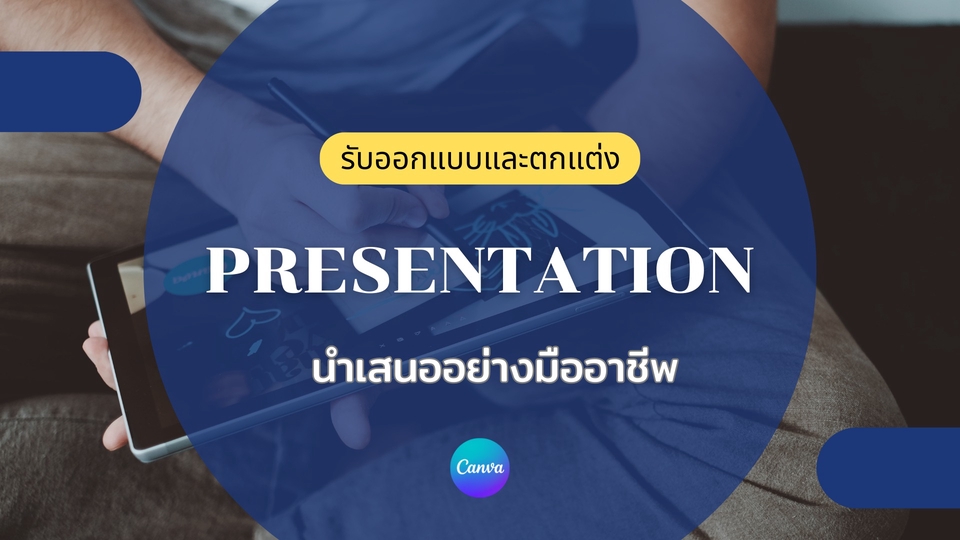 รับออกแบบและตกแต่ง

PRESENTATION

นำเสนออย่างมืออาชีพ

Canva